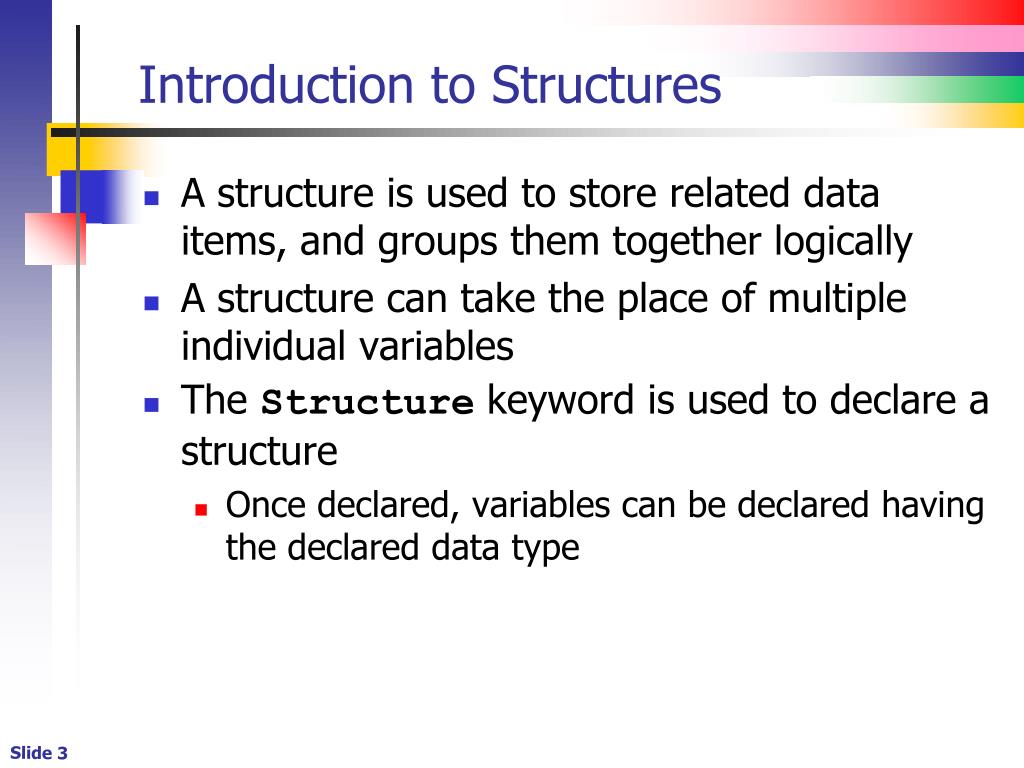 Introduction to Structures

- A structure is used to store related data items, and groups them together logically
- A structure can take the place of multiple individual variables
- The Structure keyword is used to declare a structure
  - Once declared, variables can be declared having the declared data type

Slide 3